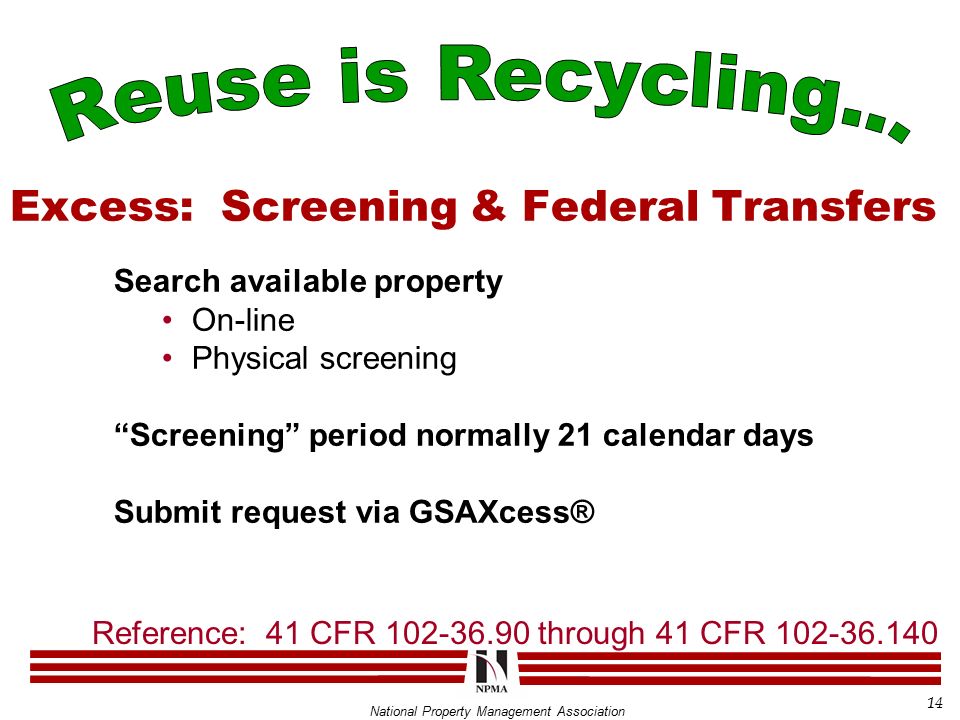 Reuse is Recycling...

Excess: Screening & Federal Transfers

Search available property
• On-line
• Physical screening

“Screening” period normally 21 calendar days

Submit request via GSAXcess®

Reference: 41 CFR 102-36.90 through 41 CFR 102-36.140

NPMA

National Property Management Association

14